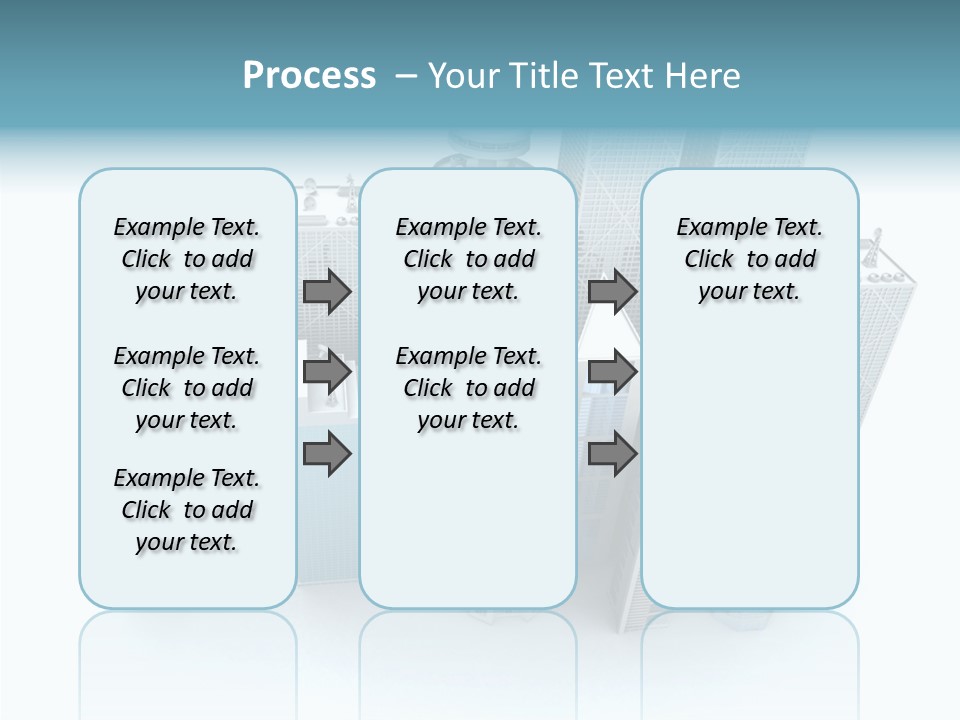 Process – Your Title Text Here

Example Text. Click to add your text.

Example Text. Click to add your text.

Example Text. Click to add your text.

Example Text. Click to add your text.

Example Text. Click to add your text.

Example Text. Click to add your text.